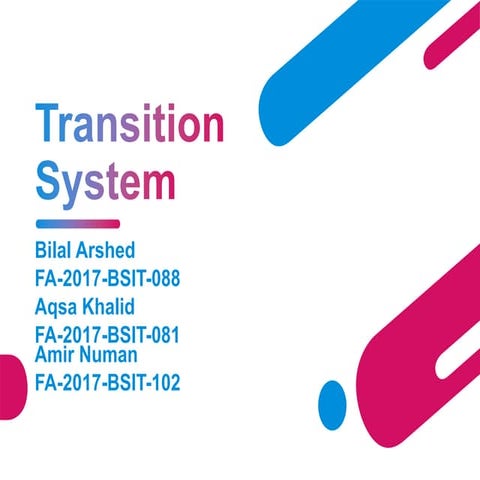 Transition System

Bilal Arshed
FA-2017-BSIT-088
Aqsa Khalid
FA-2017-BSIT-081
Amir Numan
FA-2017-BSIT-102